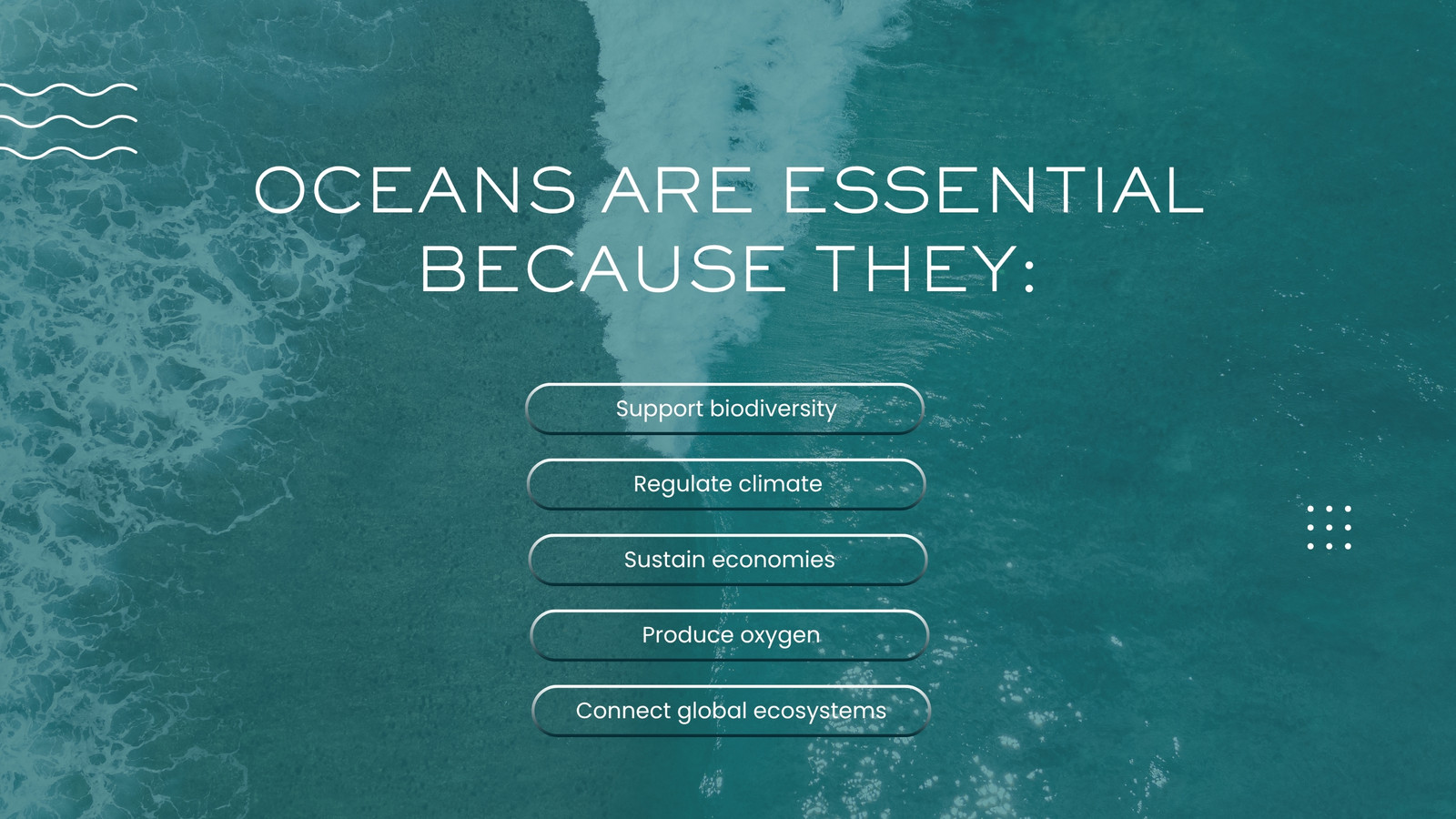 OCEANS ARE ESSENTIAL BECAUSE THEY:

Support biodiversity

Regulate climate

Sustain economies

Produce oxygen

Connect global ecosystems